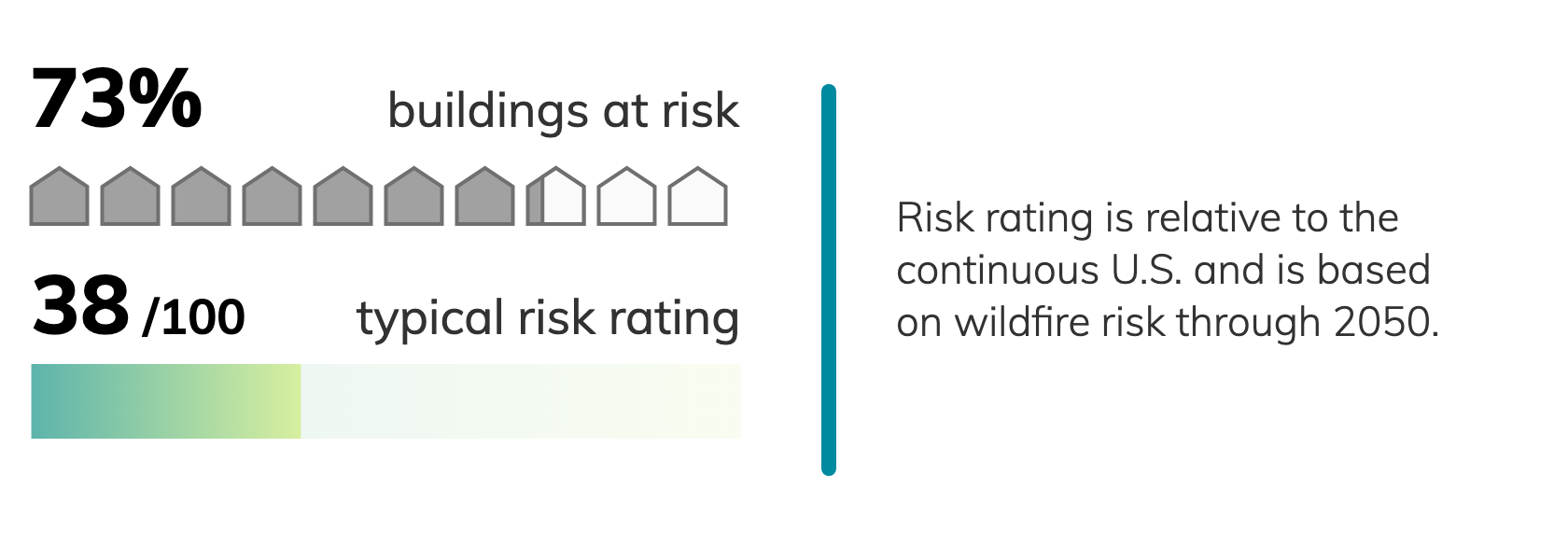 73% buildings at risk

38 /100 typical risk rating

Risk rating is relative to the continuous U.S. and is based on wildfire risk through 2050.